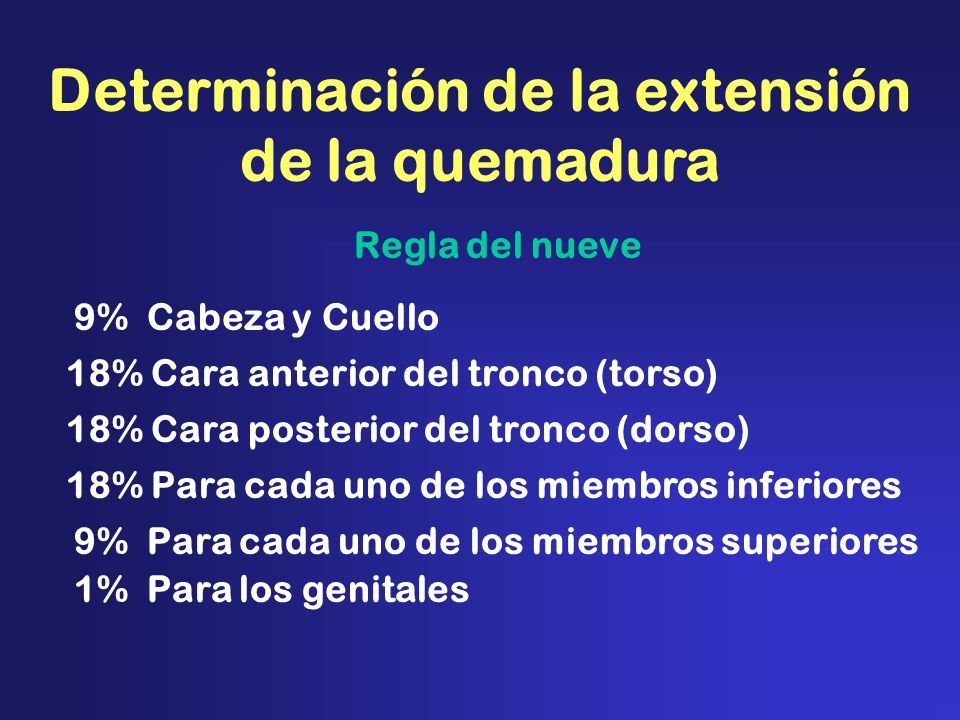 Determinación de la extensión de la quemadura

Regla del nueve

9% Cabeza y Cuello
18% Cara anterior del tronco (torso)
18% Cara posterior del tronco (dorso)
18% Para cada uno de los miembros inferiores
9% Para cada uno de los miembros superiores
1% Para los genitales